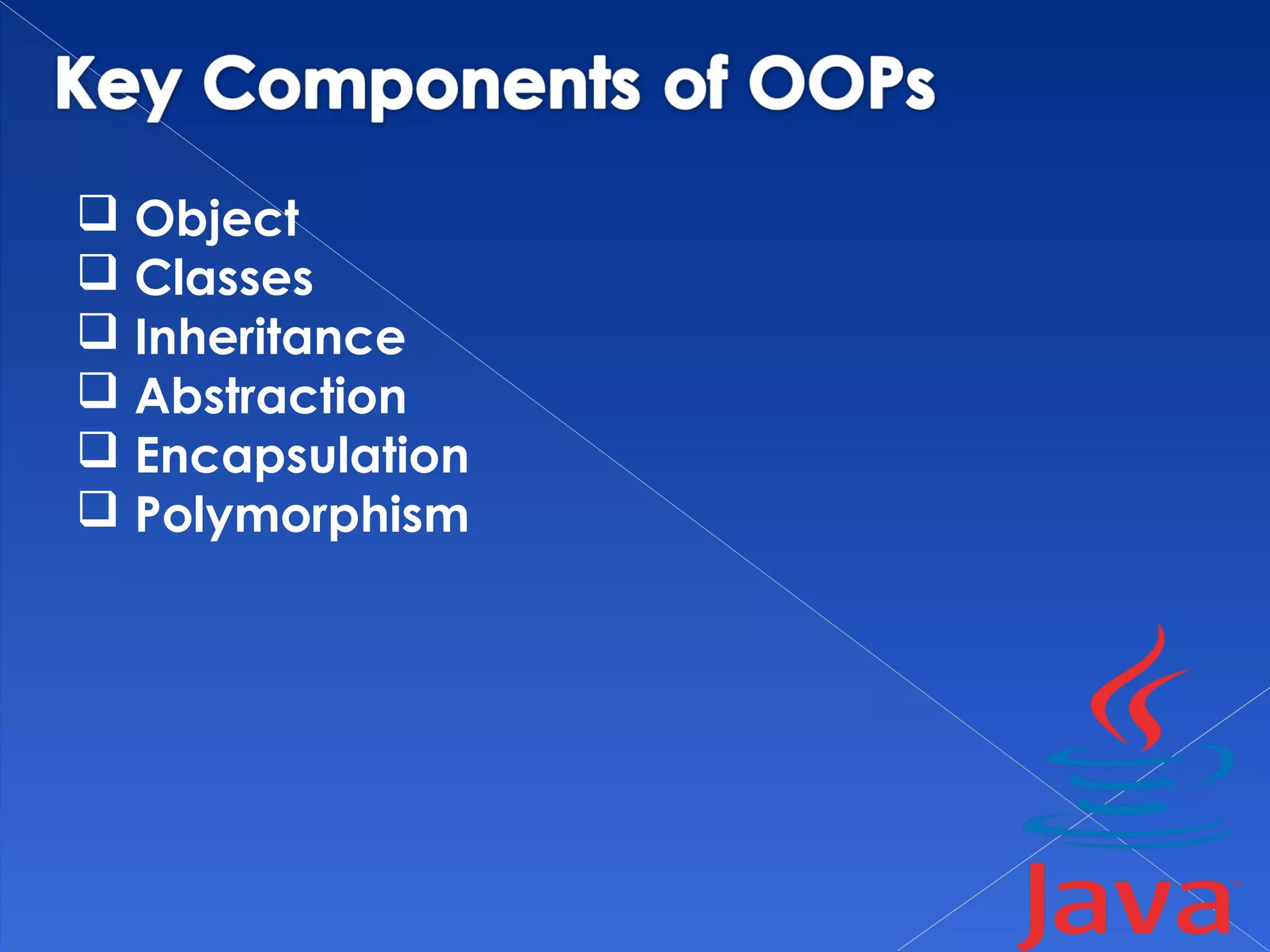 Key Components of OOPs

❑ Object
❑ Classes
❑ Inheritance
❑ Abstraction
❑ Encapsulation
❑ Polymorphism

Java™